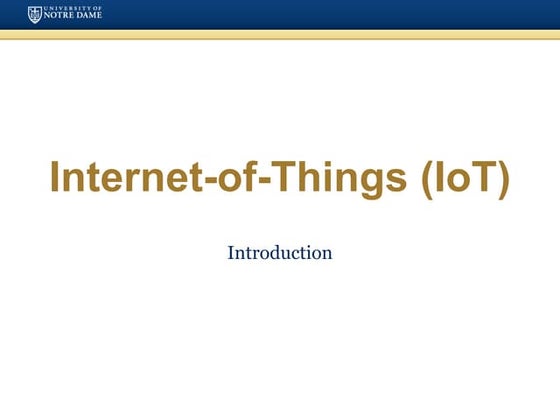 UNIVERSITY OF
NOTRE DAME

Internet-of-Things (IoT)

Introduction